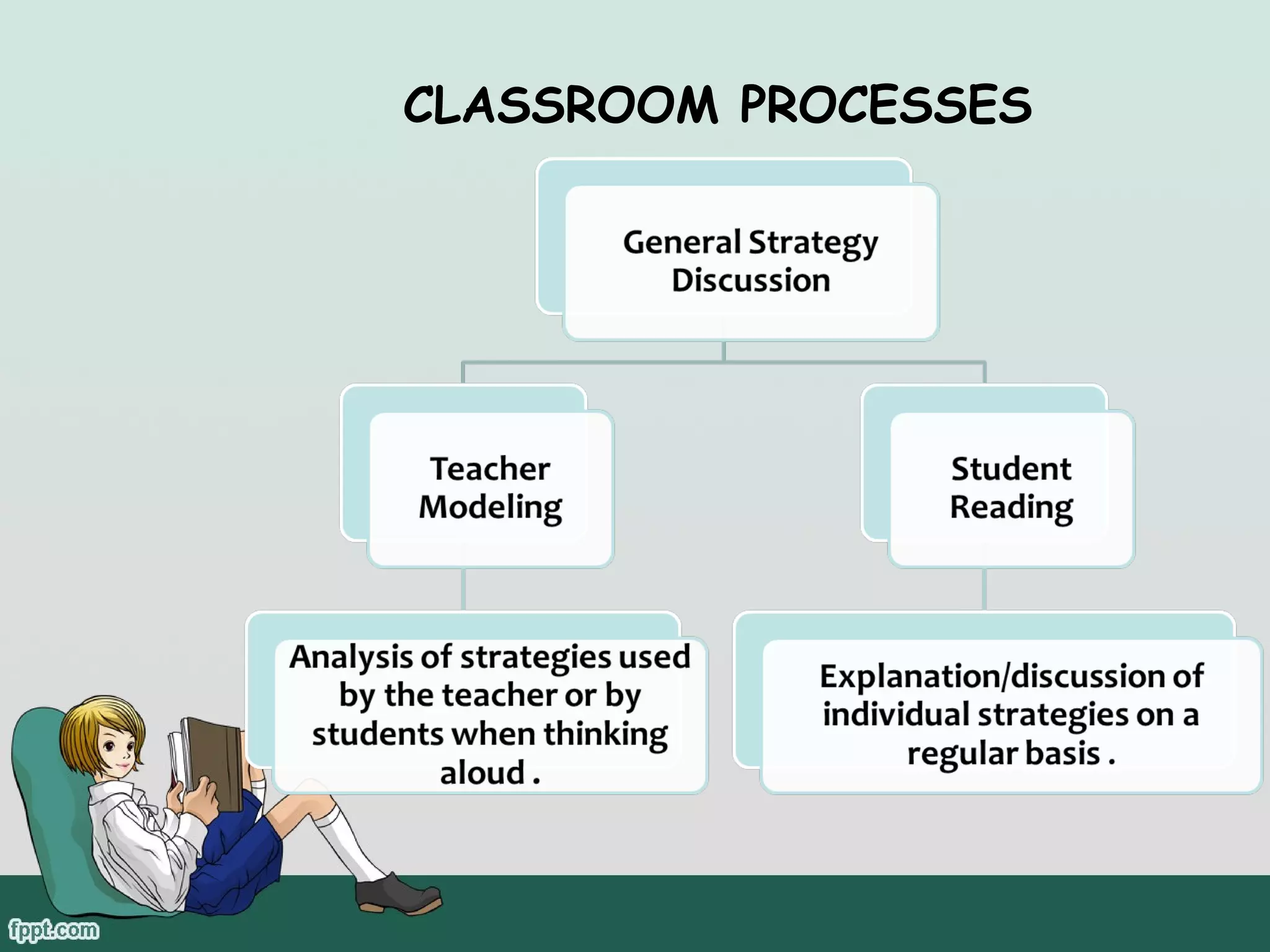 CLASSROOM PROCESSES

General Strategy Discussion

Teacher Modeling

Student Reading

Analysis of strategies used by the teacher or by students when thinking aloud .

Explanation/discussion of individual strategies on a regular basis .

fppt.com